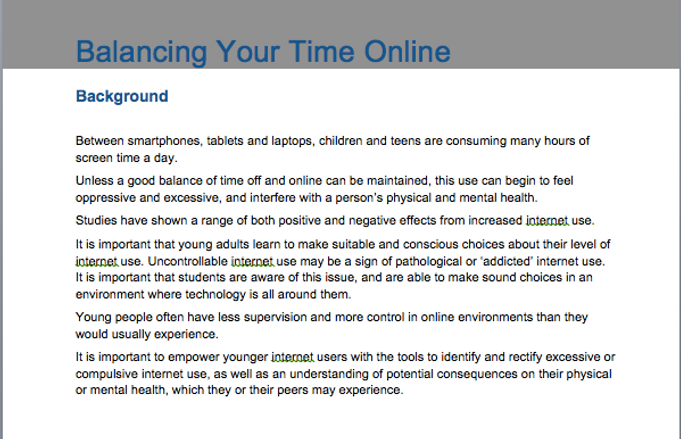 Balancing Your Time Online

Background

Between smartphones, tablets and laptops, children and teens are consuming many hours of screen time a day.

Unless a good balance of time off and online can be maintained, this use can begin to feel oppressive and excessive, and interfere with a person's physical and mental health.

Studies have shown a range of both positive and negative effects from increased internet use.

It is important that young adults learn to make suitable and conscious choices about their level of internet use. Uncontrollable internet use may be a sign of pathological or 'addicted' internet use. It is important that students are aware of this issue, and are able to make sound choices in an environment where technology is all around them.

Young people often have less supervision and more control in online environments than they would usually experience.

It is important to empower younger internet users with the tools to identify and rectify excessive or compulsive internet use, as well as an understanding of potential consequences on their physical or mental health, which they or their peers may experience.